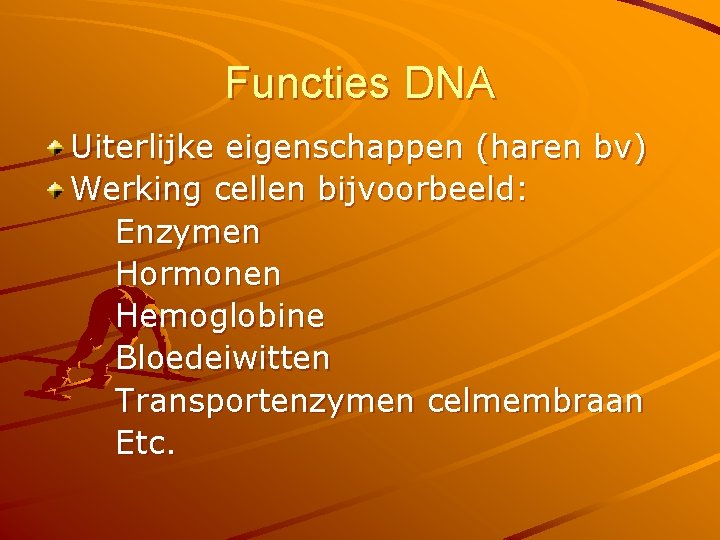 Functies DNA

Uiterlijke eigenschappen (haren bv)
Werking cellen bijvoorbeeld:
Enzymen
Hormonen
Hemoglobine
Bloedeiwitten
Transportenzymen celmembraan
Etc.